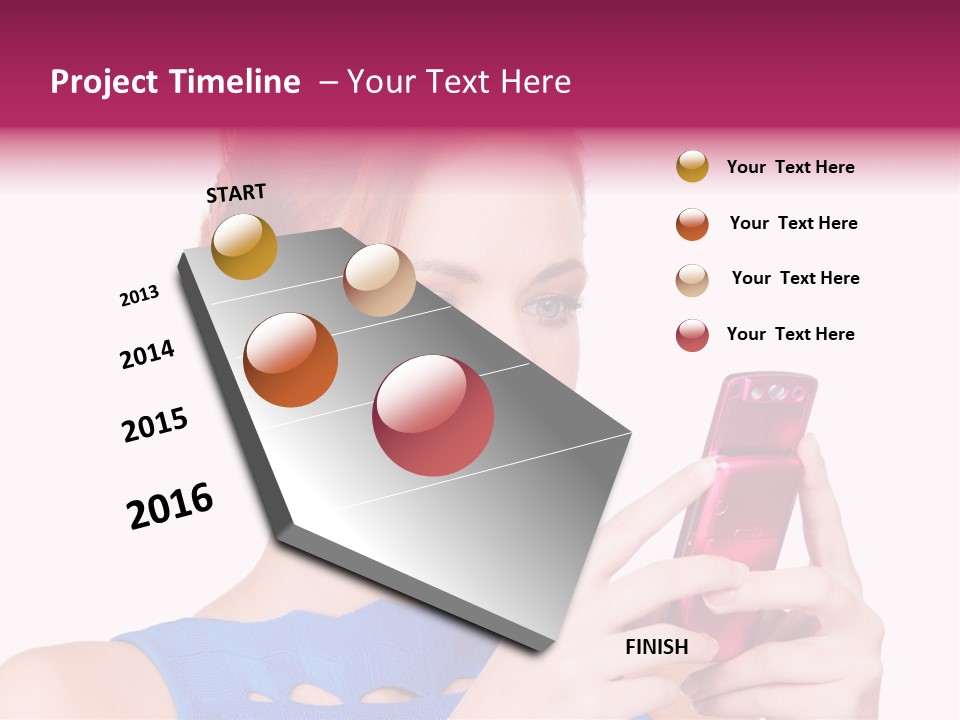 Project Timeline – Your Text Here

START

2013

2014

2015

2016

FINISH

Your Text Here

Your Text Here

Your Text Here

Your Text Here